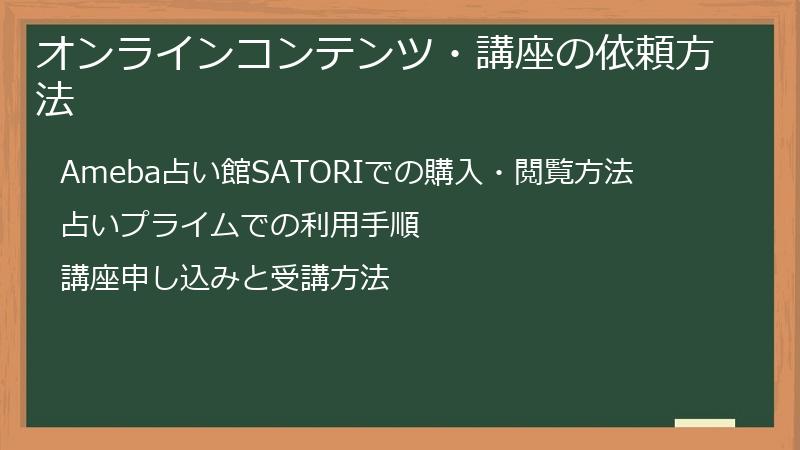 オンラインコンテンツ・講座の依頼方法

Ameba占い館SATORIでの購入・閲覧方法

占いプライムでの利用手順

講座申し込みと受講方法